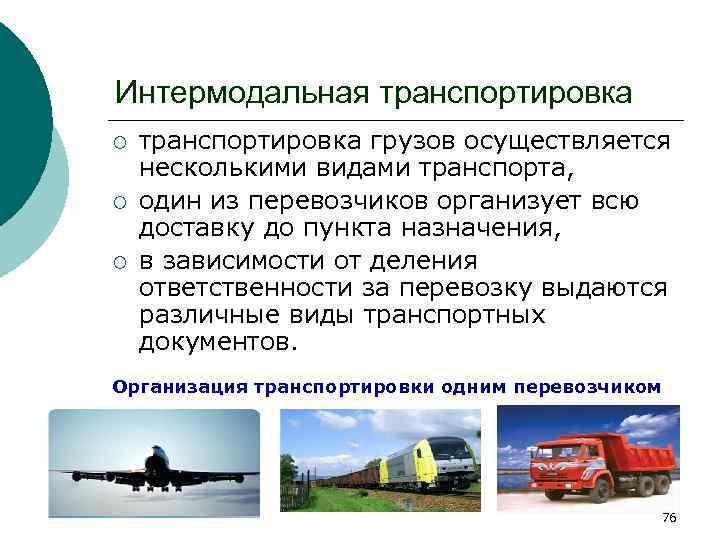 Интермодальная транспортировка

○ транспортировка грузов осуществляется несколькими видами транспорта,

○ один из перевозчиков организует всю доставку до пункта назначения,

○ в зависимости от деления ответственности за перевозку выдаются различные виды транспортных документов.

Организация транспортировки одним перевозчиком

76